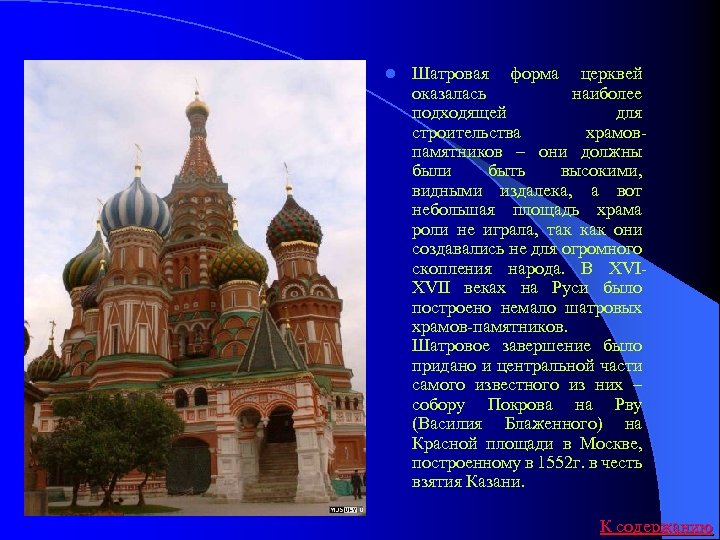 Шатровая форма церквей оказалась наиболее подходящей для строительства храмов-памятников – они должны были быть высокими, видными издалека, а вот небольшая площадь храма роли не играла, так как они создавались не для огромного скопления народа. В XVI-XVII веках на Руси было построено немало шатровых храмов-памятников.
Шатровое завершение было придано и центральной части самого известного из них – собору Покрова на Рву (Василия Блаженного) на Красной площади в Москве, построенному в 1552г. в честь взятия Казани.

К содержанию